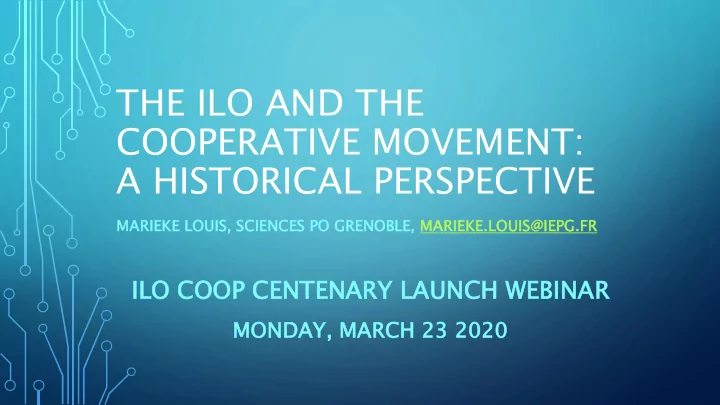 THE ILO AND THE COOPERATIVE MOVEMENT: A HISTORICAL PERSPECTIVE

MARIEKE LOUIS, SCIENCES PO GRENOBLE, MARIEKE.LOUIS@IEPG.FR

ILO COOP CENTENARY LAUNCH WEBINAR

MONDAY, MARCH 23 2020